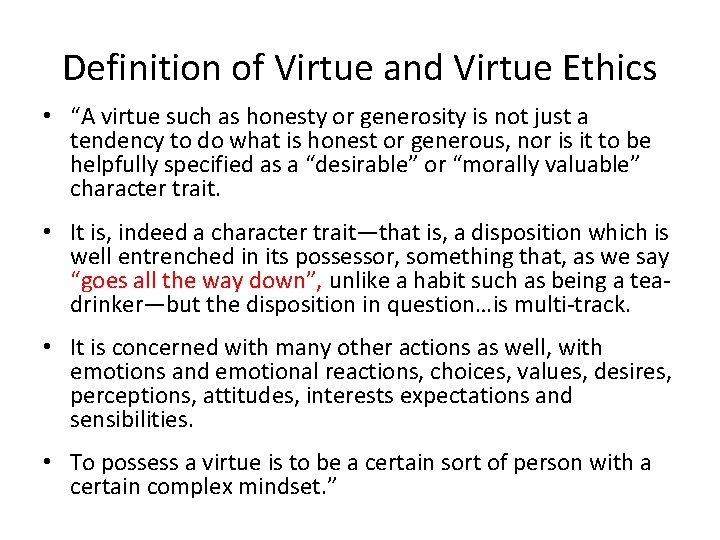 Definition of Virtue and Virtue Ethics

• “A virtue such as honesty or generosity is not just a tendency to do what is honest or generous, nor is it to be helpfully specified as a “desirable” or “morally valuable” character trait.

• It is, indeed a character trait—that is, a disposition which is well entrenched in its possessor, something that, as we say “goes all the way down”, unlike a habit such as being a tea-drinker—but the disposition in question…is multi-track.

• It is concerned with many other actions as well, with emotions and emotional reactions, choices, values, desires, perceptions, attitudes, interests expectations and sensibilities.

• To possess a virtue is to be a certain sort of person with a certain complex mindset.”